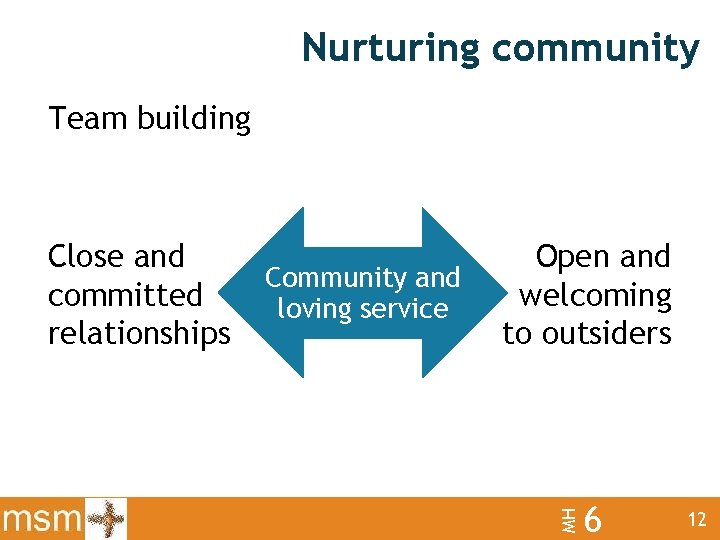 Nurturing community

Team building

Close and committed relationships

Community and loving service

Open and welcoming to outsiders

msm

MH 6

12